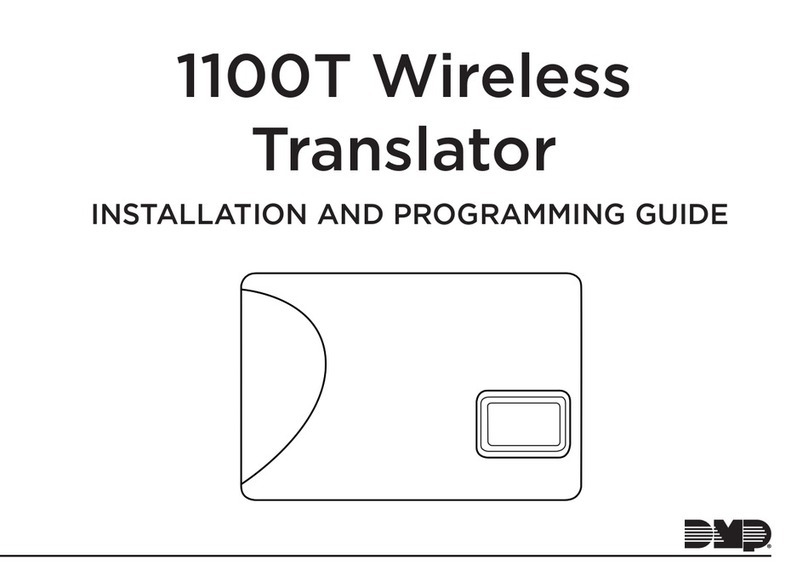 1100T Wireless Translator

INSTALLATION AND PROGRAMMING GUIDE

DMP